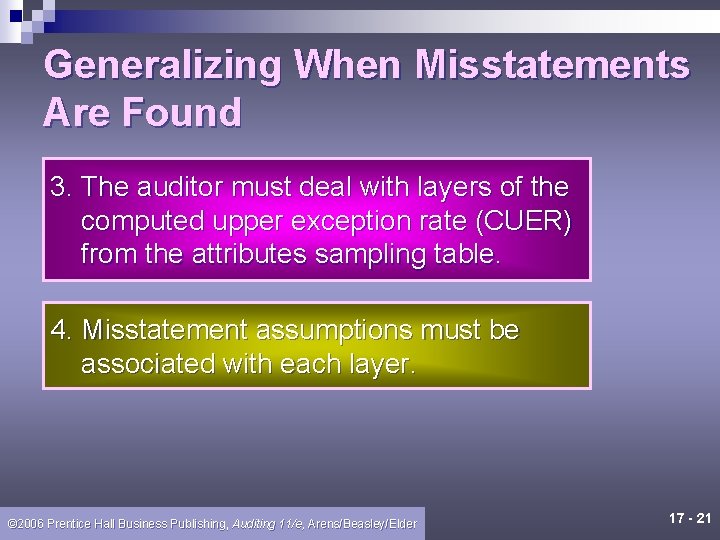 Generalizing When Misstatements Are Found

3. The auditor must deal with layers of the computed upper exception rate (CUER) from the attributes sampling table.

4. Misstatement assumptions must be associated with each layer.

©2006 Prentice Hall Business Publishing, Auditing 11/e, Arens/Beasley/Elder

17 - 21